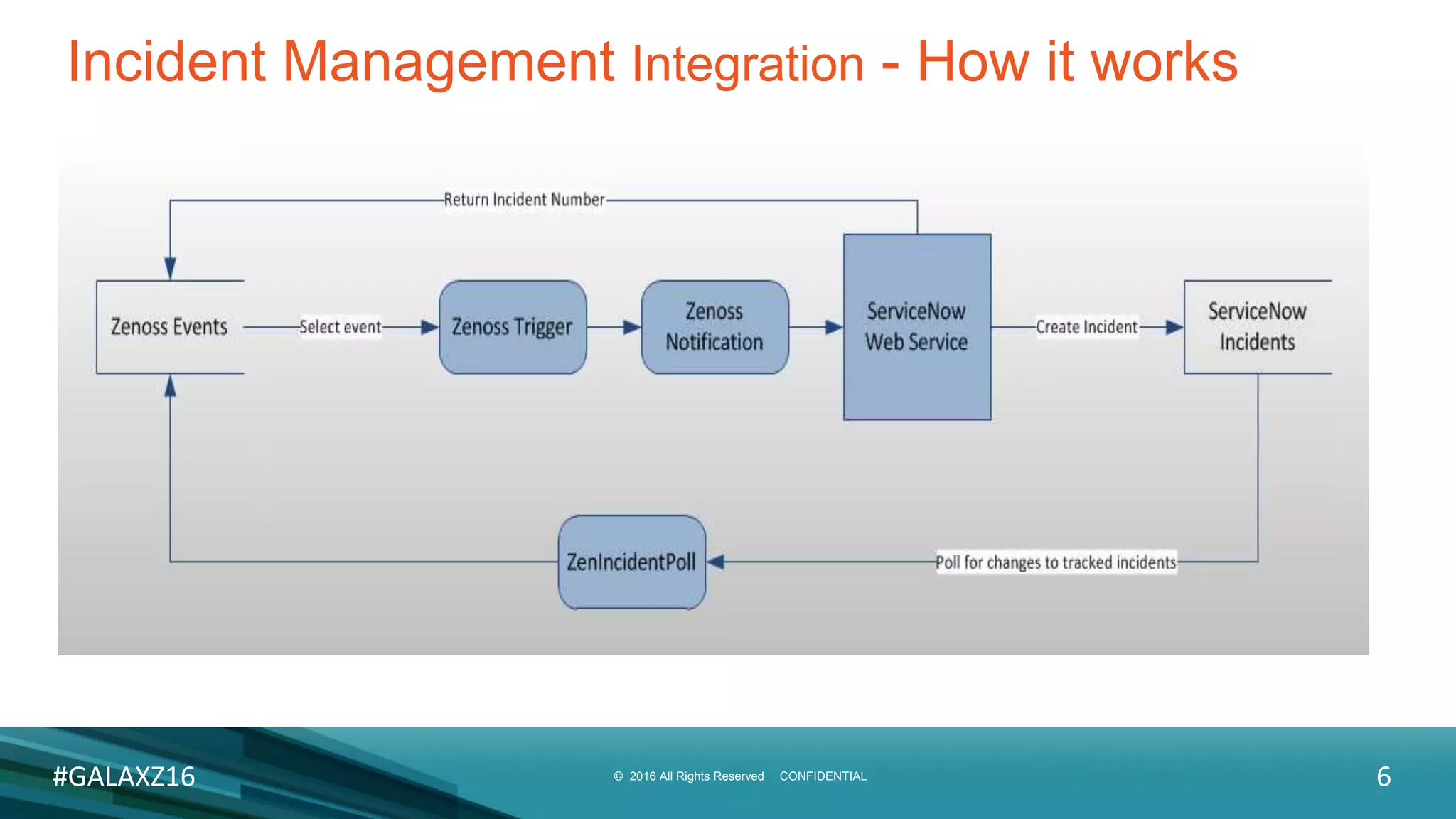 Incident Management Integration - How it works

Return Incident Number

Zenoss Events

Select event

Zenoss Trigger

Zenoss Notification

ServiceNow Web Service

Create Incident

ServiceNow Incidents

ZenIncidentPoll

Poll for changes to tracked incidents

#GALAXZ16

© 2016 All Rights Reserved CONFIDENTIAL

6